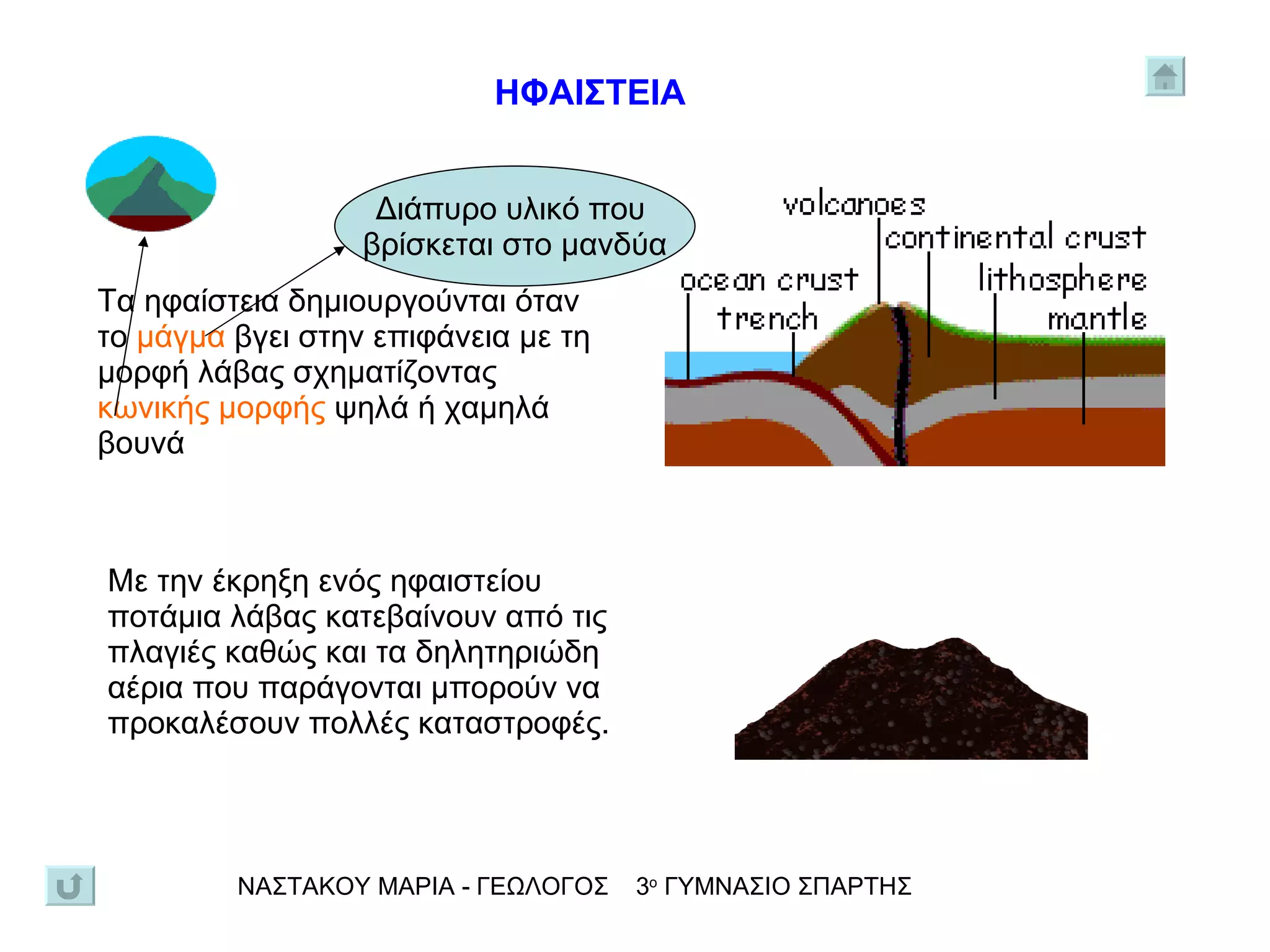 ΗΦΑΙΣΤΕΙΑ

Διάπυρο υλικό που βρίσκεται στο μανδύα

Τα ηφαίστεια δημιουργούνται όταν το μάγμα βγει στην επιφάνεια με τη μορφή λάβας σχηματίζοντας κωνικής μορφής ψηλά ή χαμηλά βουνά

volcanoes
continental crust
ocean crust
lithosphere
trench
mantle

Με την έκρηξη ενός ηφαιστείου ποτάμια λάβας κατεβαίνουν από τις πλαγιές καθώς και τα δηλητηριώδη αέρια που παράγονται μπορούν να προκαλέσουν πολλές καταστροφές.

ΝΑΣΤΑΚΟΥ ΜΑΡΙΑ - ΓΕΩΛΟΓΟΣ 3ο ΓΥΜΝΑΣΙΟ ΣΠΑΡΤΗΣ